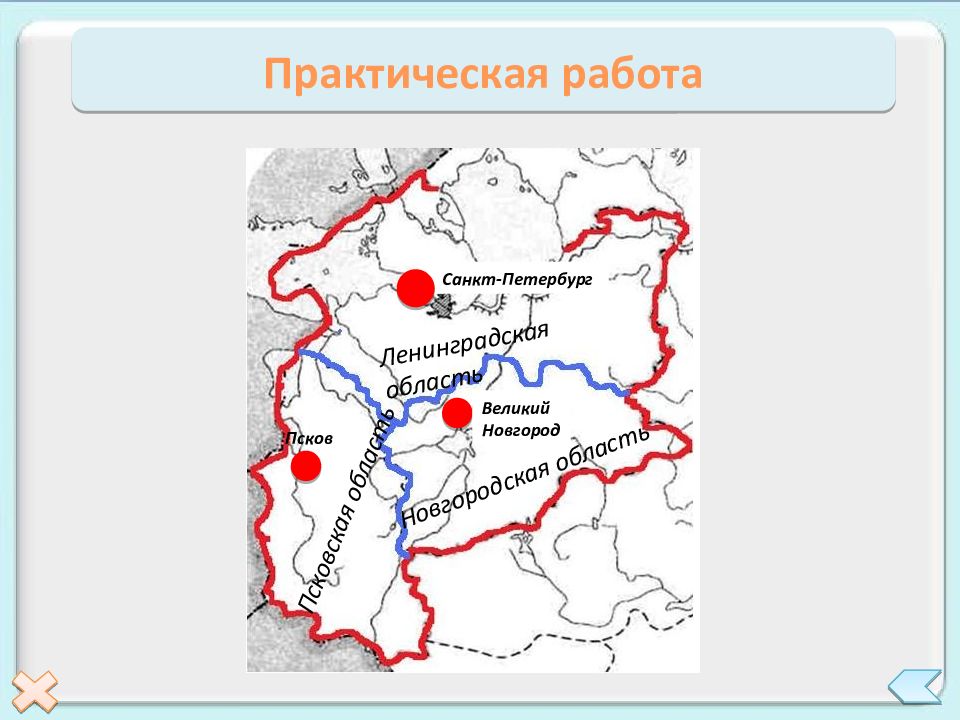 Практическая работа

Санкт-Петербург

Ленинградская область

Великий Новгород

Псков

Псковская область

Новгородская область